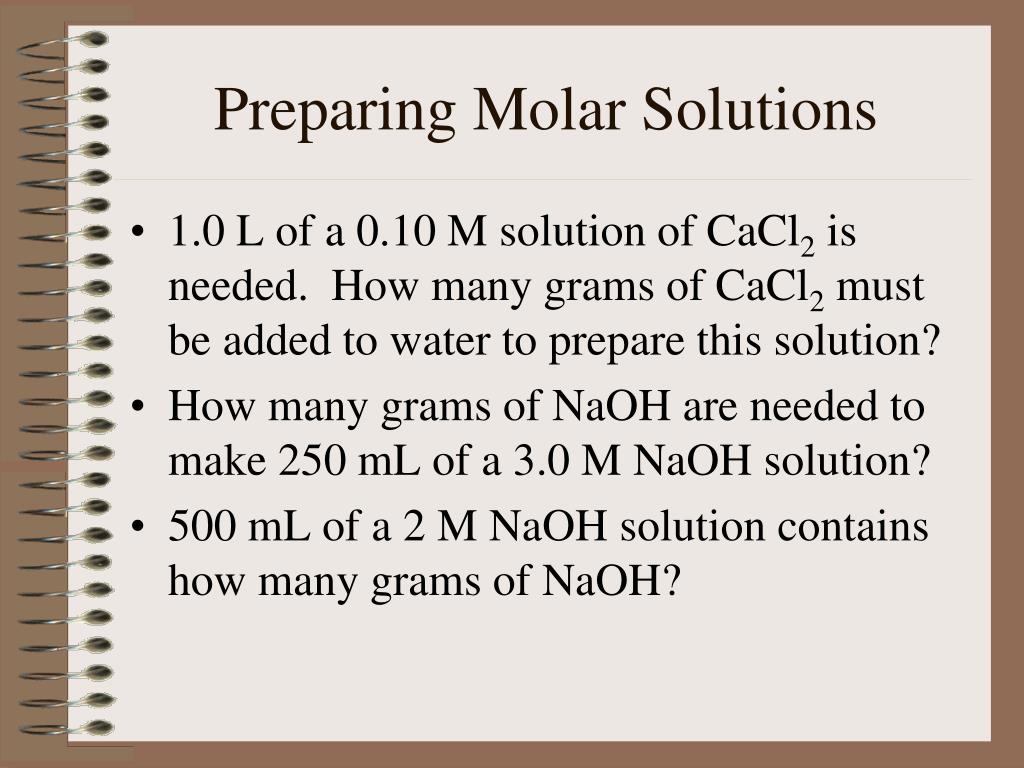 Preparing Molar Solutions

• 1.0 L of a 0.10 M solution of $CaCl_2$ is needed. How many grams of $CaCl_2$ must be added to water to prepare this solution?

• How many grams of NaOH are needed to make 250 mL of a 3.0 M NaOH solution?

• 500 mL of a 2 M NaOH solution contains how many grams of NaOH?